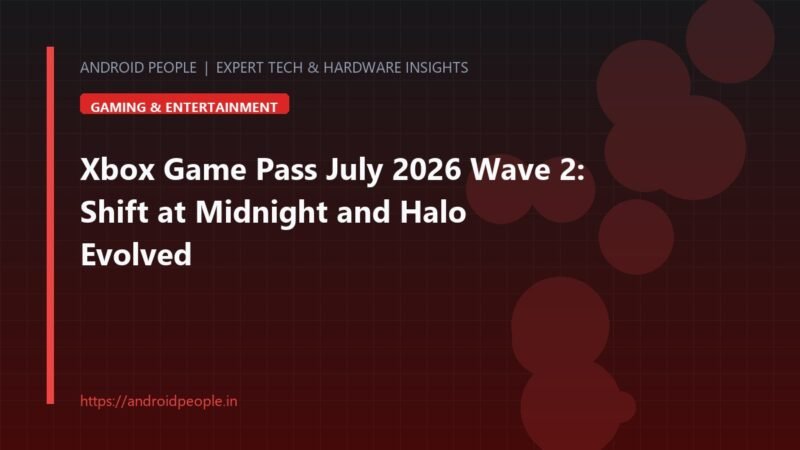 ANDROID PEOPLE | EXPERT TECH & HARDWARE INSIGHTS

GAMING & ENTERTAINMENT

Xbox Game Pass July 2026 Wave 2: Shift at Midnight and Halo Evolved

https://androidpeople.in